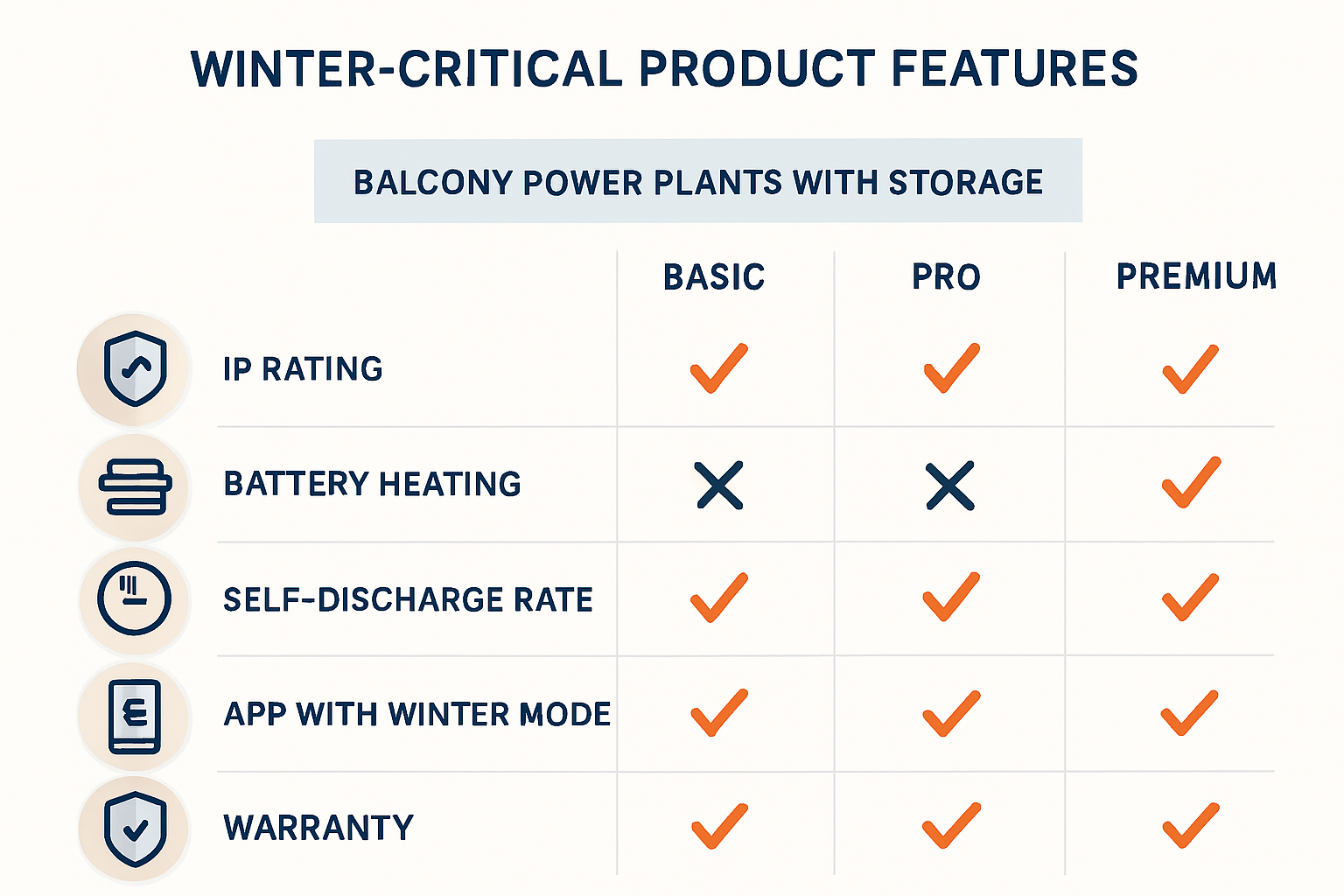 WINTER-CRITICAL PRODUCT FEATURES

BALCONY POWER PLANTS WITH STORAGE

| | BASIC | PRO | PREMIUM |
|---|---|---|---|
| IP RATING | ✓ | ✓ | ✓ |
| BATTERY HEATING | ✗ | ✗ | ✓ |
| SELF-DISCHARGE RATE | ✓ | ✓ | ✓ |
| APP WITH WINTER MODE | ✓ | ✓ | ✓ |
| WARRANTY | ✓ | ✓ | ✓ |